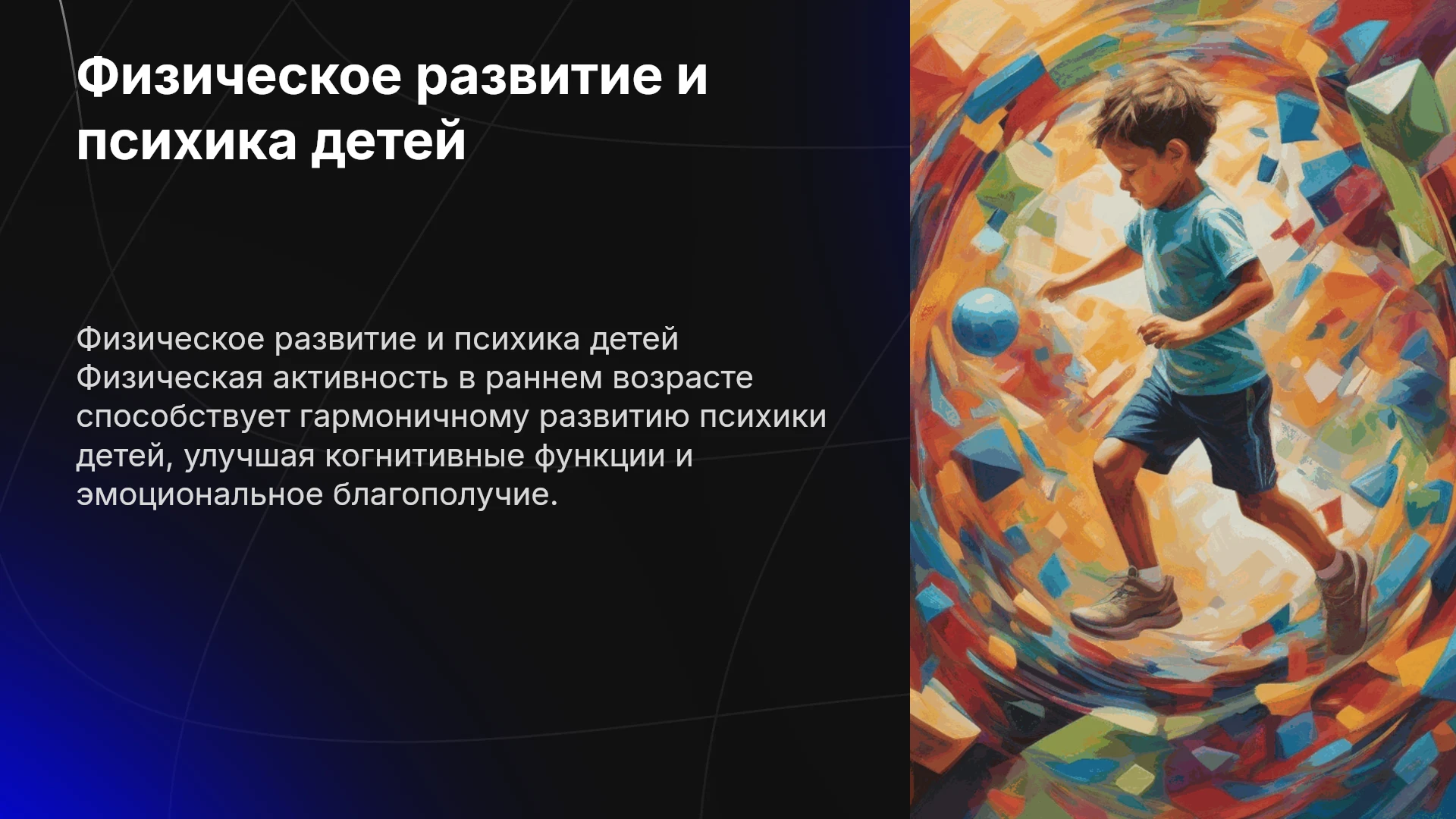 Физическое развитие и психика детей

Физическое развитие и психика детей Физическая активность в раннем возрасте способствует гармоничному развитию психики детей, улучшая когнитивные функции и эмоциональное благополучие.